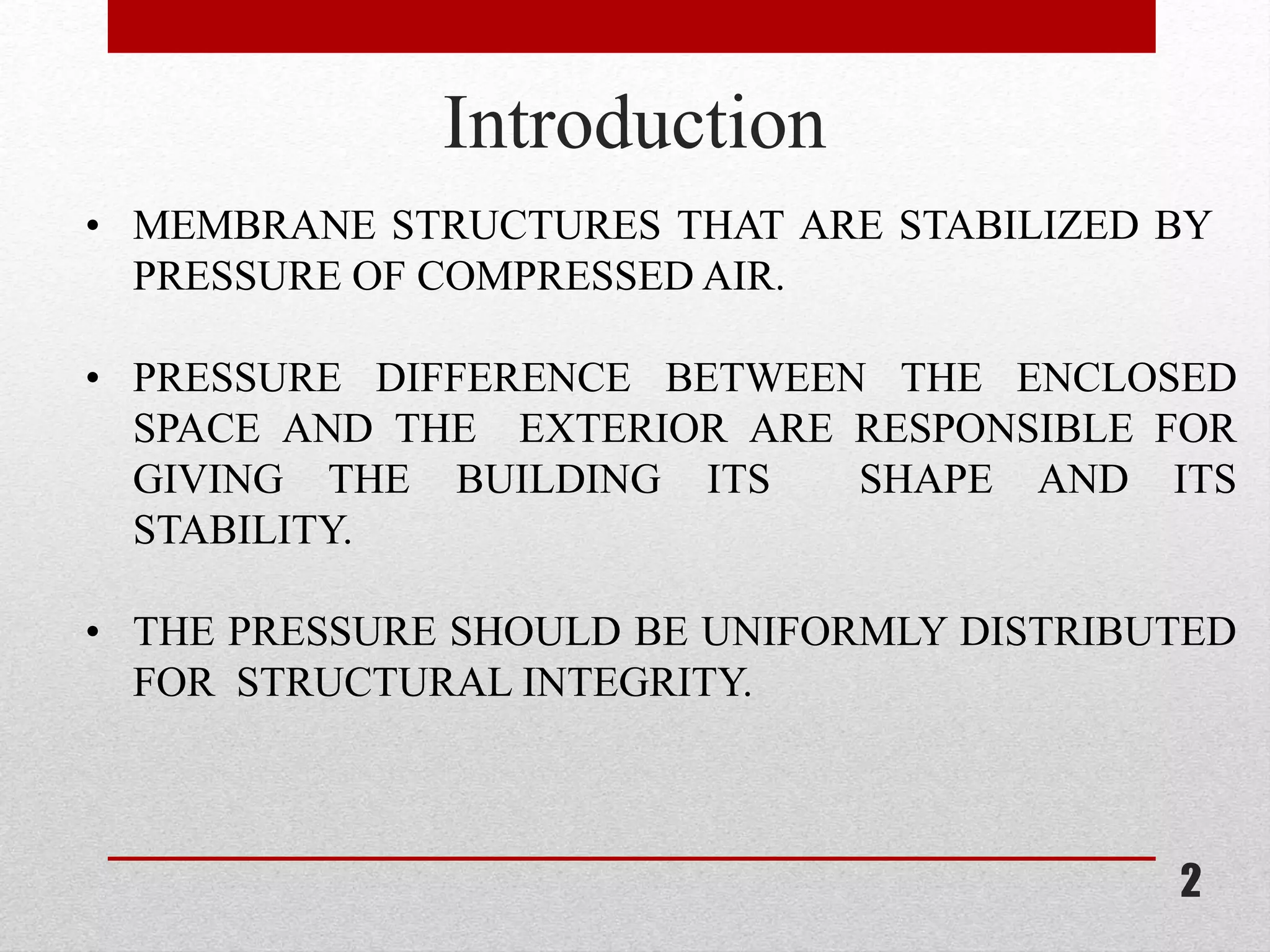 Introduction

• MEMBRANE STRUCTURES THAT ARE STABILIZED BY PRESSURE OF COMPRESSED AIR.

• PRESSURE DIFFERENCE BETWEEN THE ENCLOSED SPACE AND THE EXTERIOR ARE RESPONSIBLE FOR GIVING THE BUILDING ITS SHAPE AND ITS STABILITY.

• THE PRESSURE SHOULD BE UNIFORMLY DISTRIBUTED FOR STRUCTURAL INTEGRITY.

2